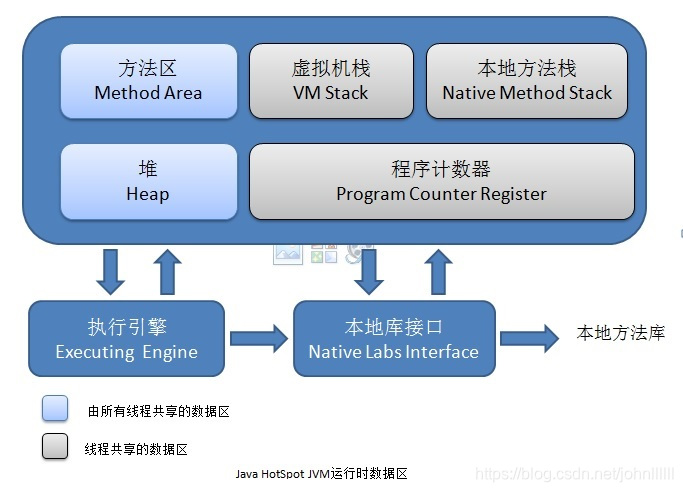 方法区
Method Area

虚拟机栈
VM Stack

本地方法栈
Native Method Stack

堆
Heap

程序计数器
Program Counter Register

执行引擎
Executing Engine

本地库接口
Native Labs Interface

本地方法库

由所有线程共享的数据区

线程共享的数据区

Java HotSpot JVM运行时数据区

https://blog.csdn.net/johnllllll